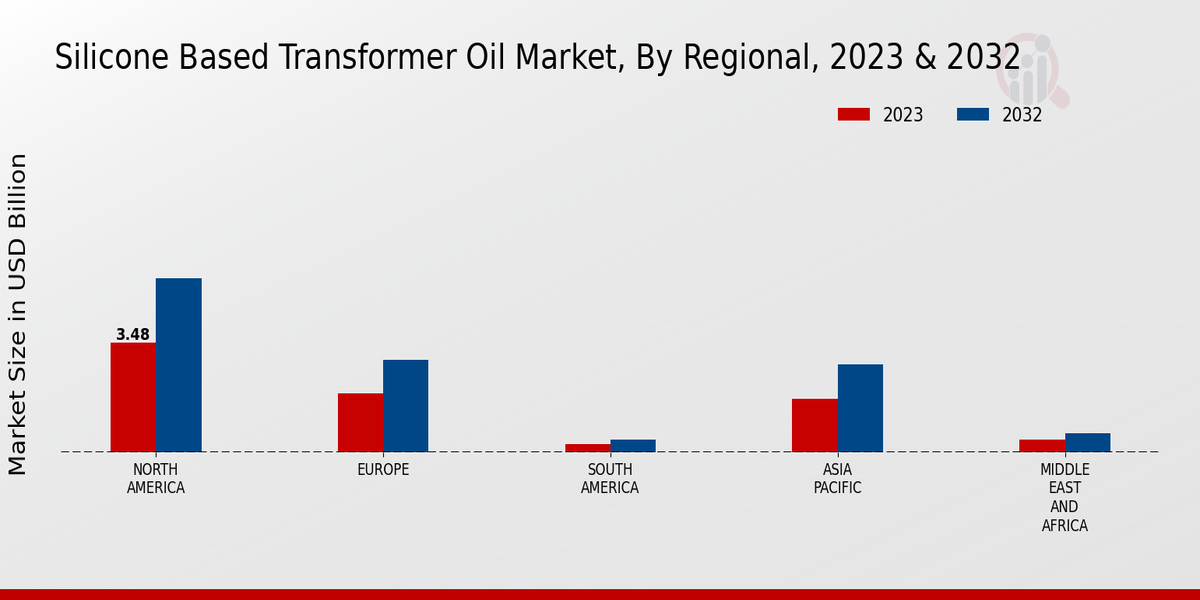 Silicone Based Transformer Oil Market, By Regional, 2023 & 2032

2023 2032

Market Size in USD Billion

3.48

NORTH AMERICA

EUROPE

SOUTH AMERICA

ASIA PACIFIC

MIDDLE EAST AND AFRICA